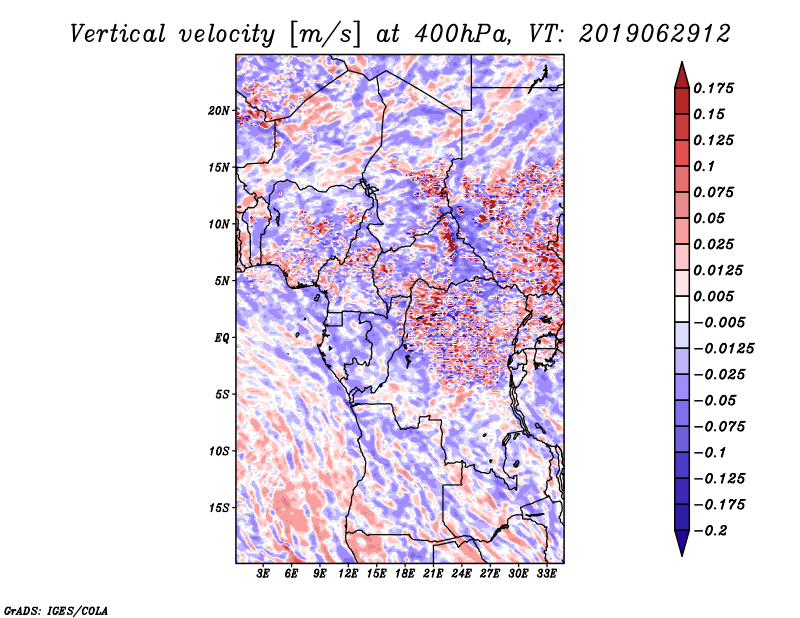 Vertical velocity [m/s] at 400hPa, VT: 2019062912

20N
15N
10N
5N
EQ
5S
10S
15S

3E 6E 9E 12E 15E 18E 21E 24E 27E 30E 33E

0.175
0.15
0.125
0.1
0.075
0.05
0.025
0.0125
0.005
−0.005
−0.0125
−0.025
−0.05
−0.075
−0.1
−0.125
−0.175
−0.2

GrADS: IGES/COLA